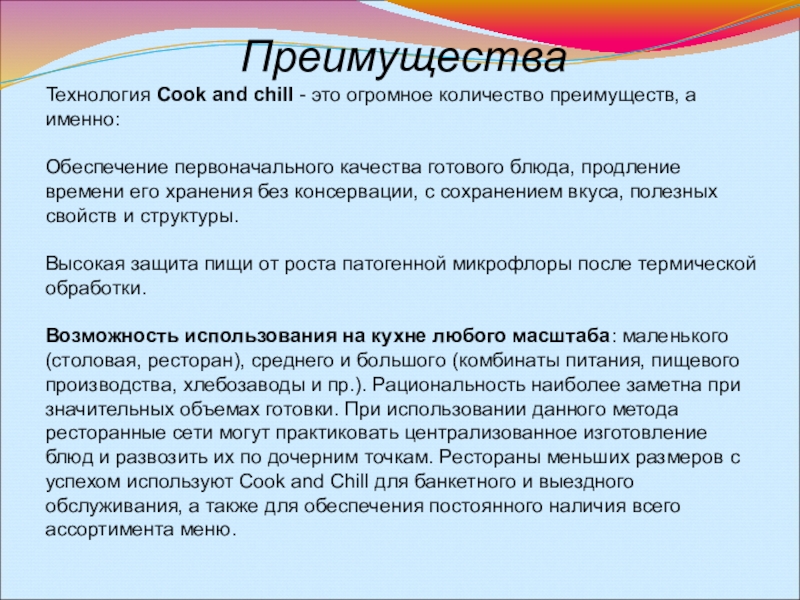 Преимущества

Технология Cook and chill - это огромное количество преимуществ, а именно:

Обеспечение первоначального качества готового блюда, продление времени его хранения без консервации, с сохранением вкуса, полезных свойств и структуры.

Высокая защита пищи от роста патогенной микрофлоры после термической обработки.

Возможность использования на кухне любого масштаба: маленького (столовая, ресторан), среднего и большого (комбинаты питания, пищевого производства, хлебозаводы и пр.). Рациональность наиболее заметна при значительных объемах готовки. При использовании данного метода ресторанные сети могут практиковать централизованное изготовление блюд и развозить их по дочерним точкам. Рестораны меньших размеров с успехом используют Cook and Chill для банкетного и выездного обслуживания, а также для обеспечения постоянного наличия всего ассортимента меню.